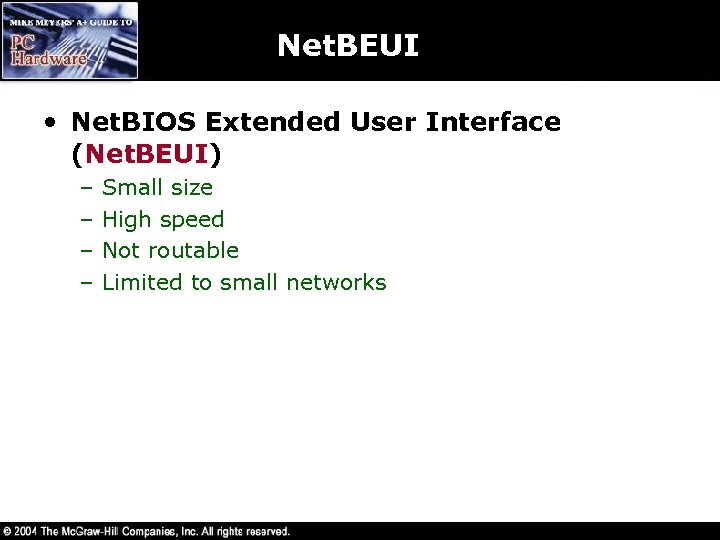 MIKE MEYERS' A+ GUIDE TO
PC Hardware

NetBEUI

• NetBIOS Extended User Interface (NetBEUI)
– Small size
– High speed
– Not routable
– Limited to small networks

© 2004 The McGraw-Hill Companies, Inc. All rights reserved.